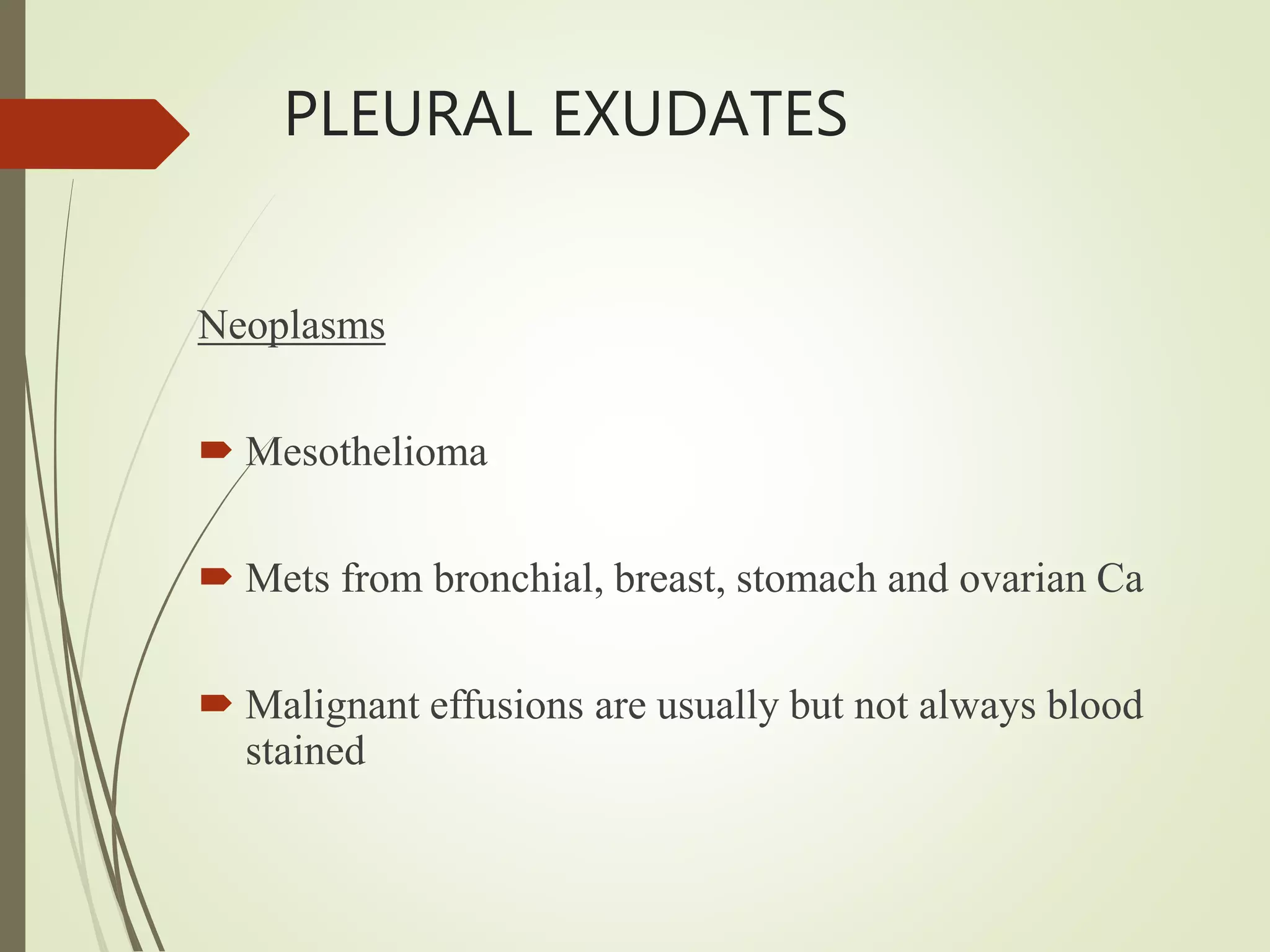 PLEURAL EXUDATES

Neoplasms

Mesothelioma

Mets from bronchial, breast, stomach and ovarian Ca

Malignant effusions are usually but not always blood stained